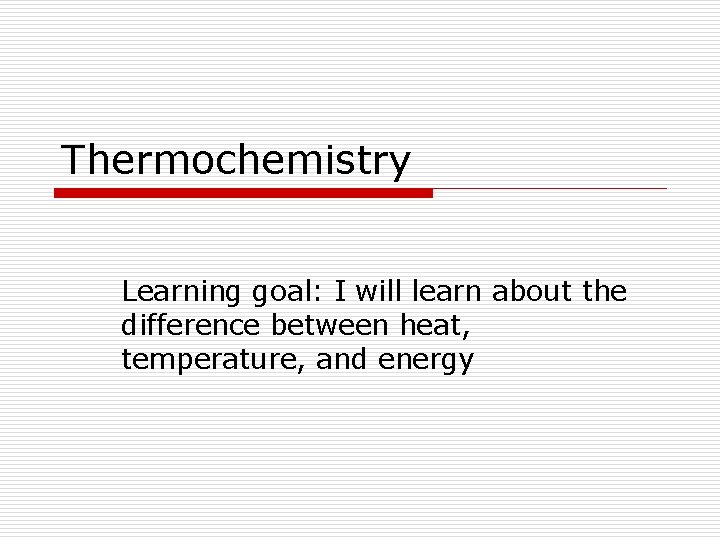 Thermochemistry

Learning goal: I will learn about the difference between heat, temperature, and energy